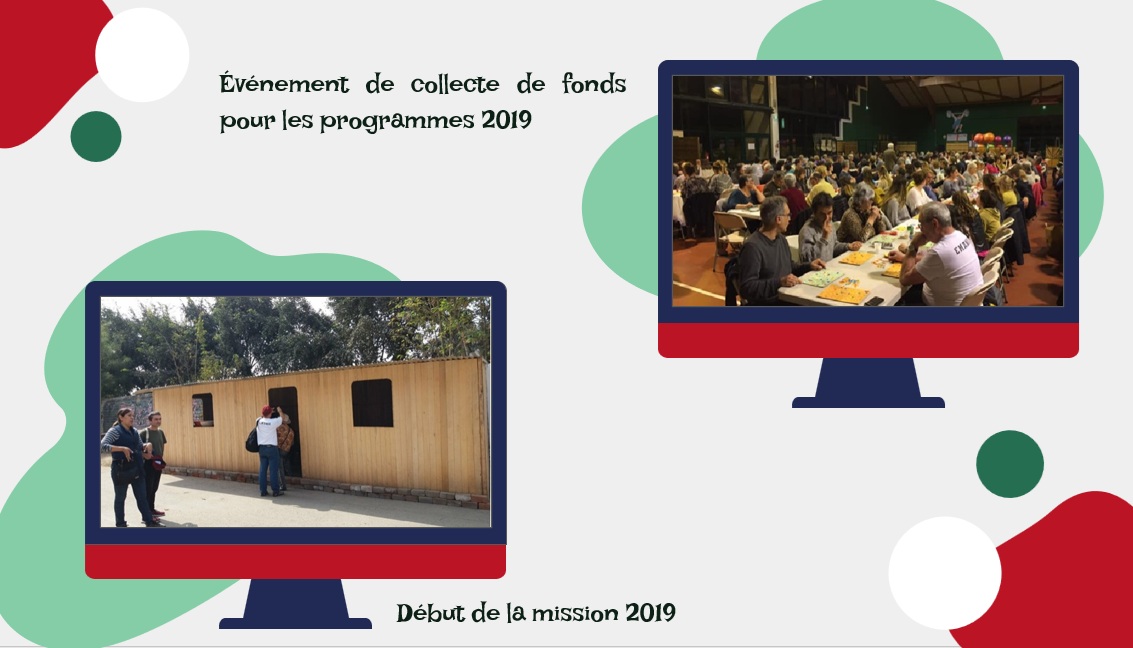 Événement de collecte de fonds pour les programmes 2019

Début de la mission 2019